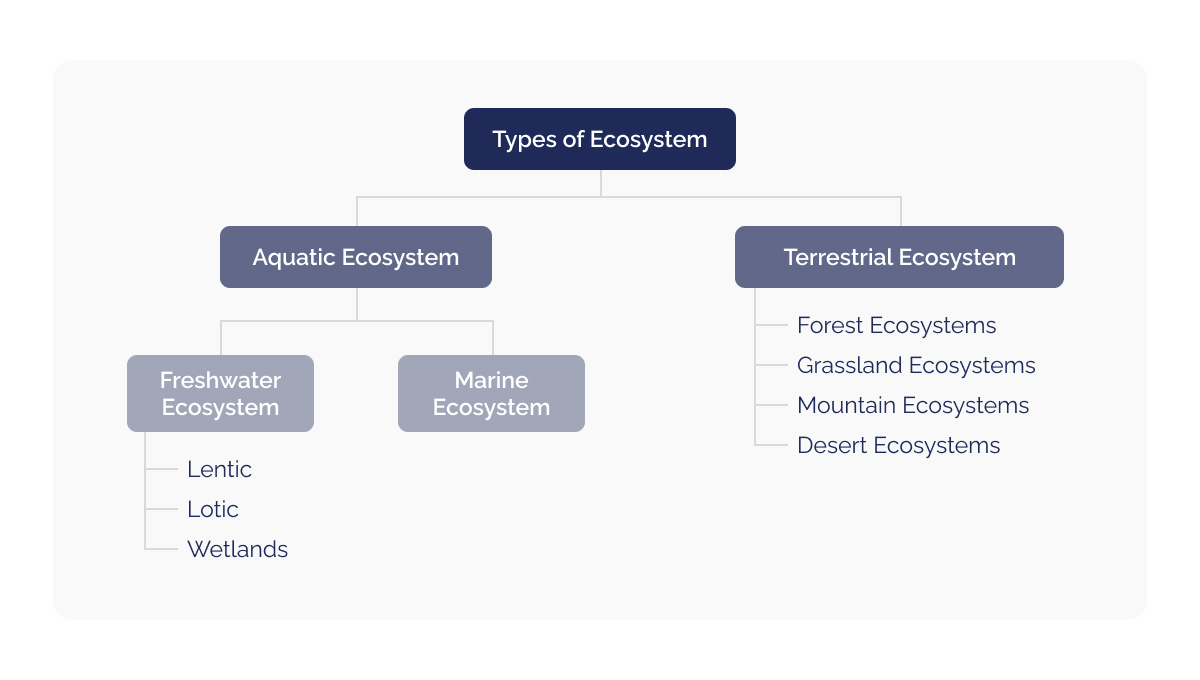 Types of Ecosystem

Aquatic Ecosystem

Freshwater Ecosystem

Lentic

Lotic

Wetlands

Marine Ecosystem

Terrestrial Ecosystem

Forest Ecosystems

Grassland Ecosystems

Mountain Ecosystems

Desert Ecosystems